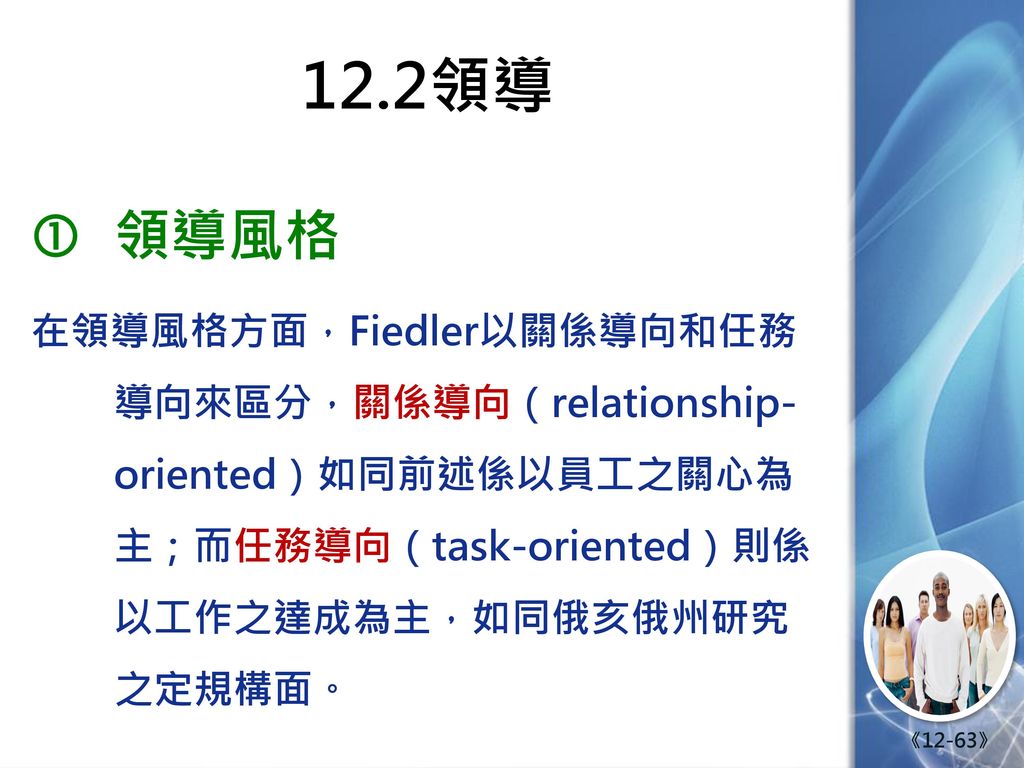 12.2領導

① 領導風格

在領導風格方面，Fiedler以關係導向和任務導向來區分，關係導向（relationship-oriented）如同前述係以員工之關心為主；而任務導向（task-oriented）則係以工作之達成為主，如同俄亥俄州研究之定規構面。

《12-63》